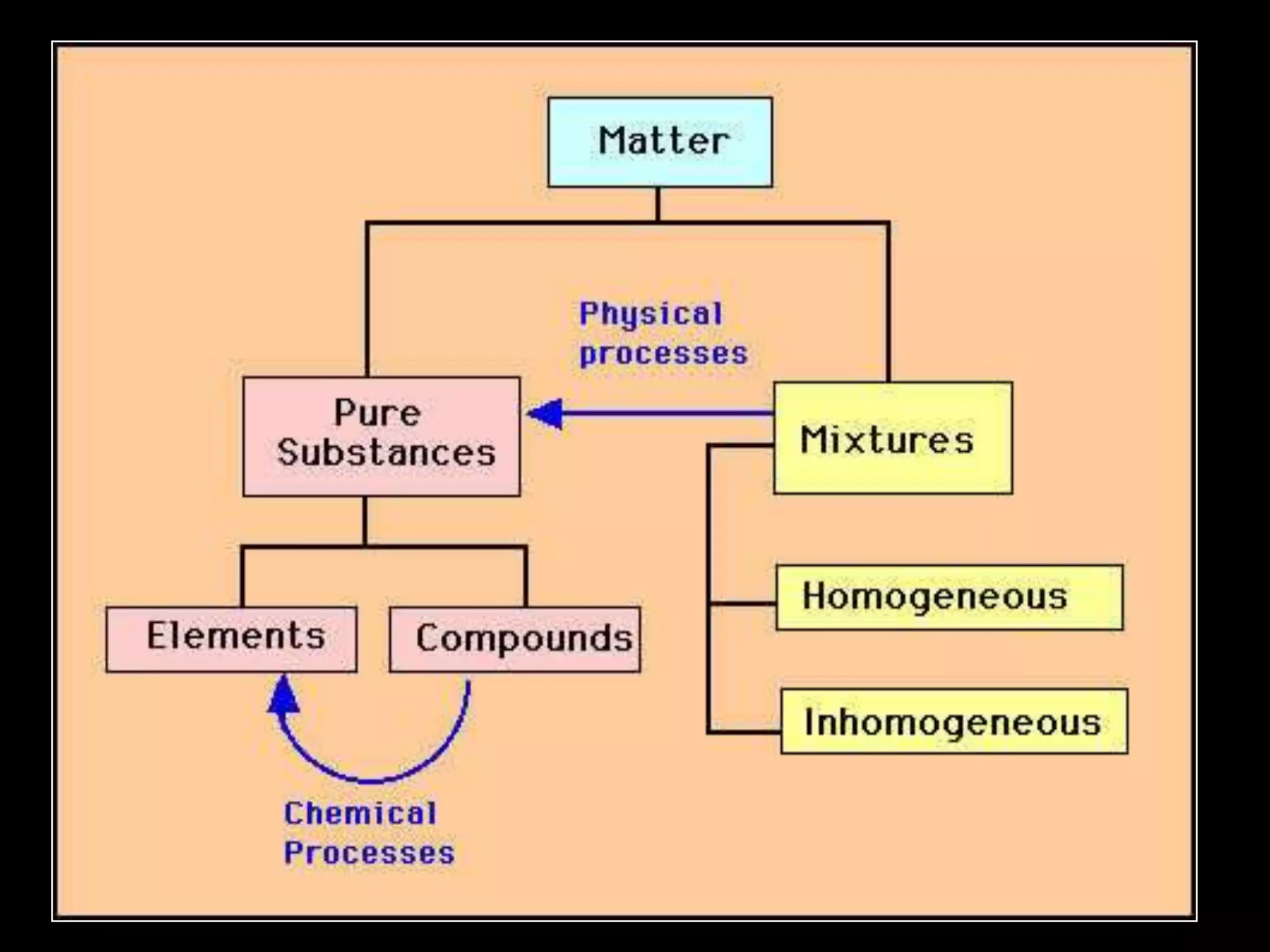 Matter

Physical processes

Pure Substances

Mixtures

Elements

Compounds

Homogeneous

Inhomogeneous

Chemical Processes